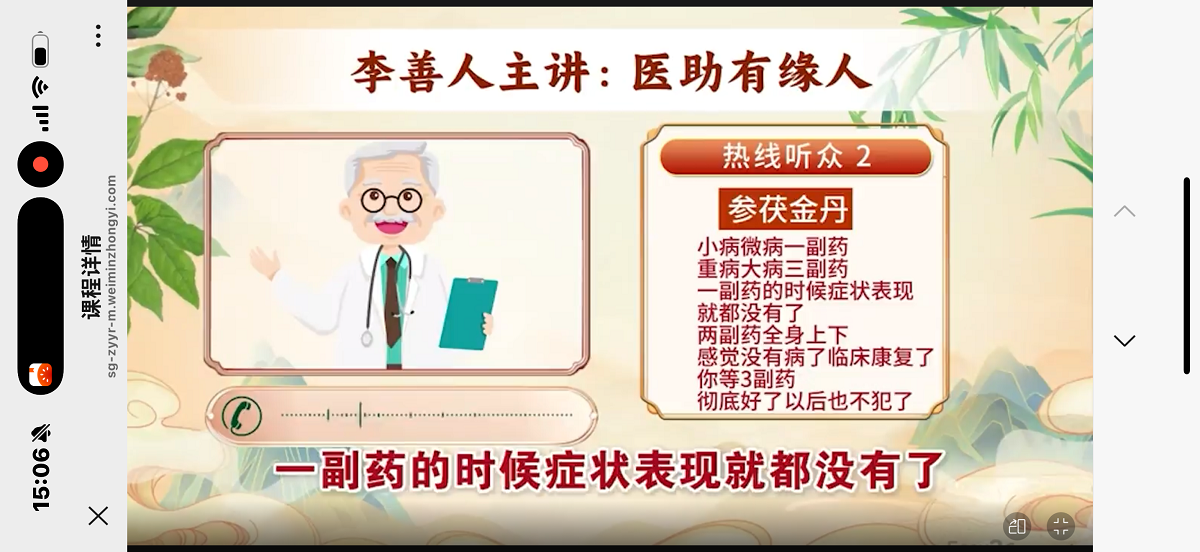 15:06

课程详情
sg-zyyr-m.weiminzhongyi.com

李善人主讲：医助有缘人

热线听众 2

参茯金丹

小病微病一副药
重病大病三副药
一副药的时候症状表现
就都没有了
两副药全身上下
感觉没有病了临床康复了
你等3副药
彻底好了以后也不犯了

一副药的时候症状表现就都没有了